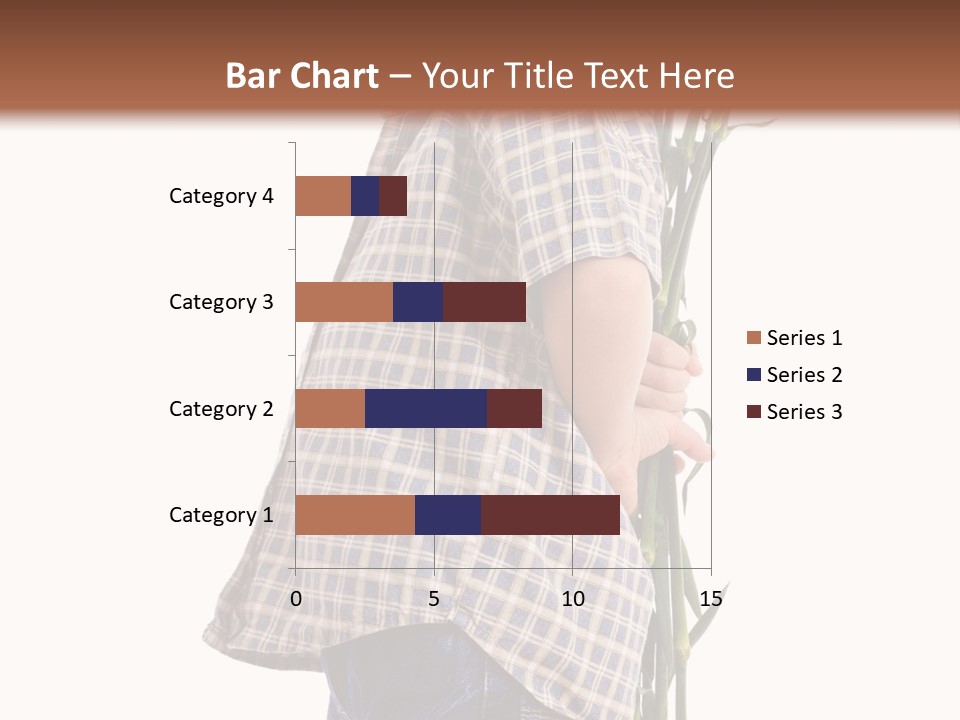 Bar Chart – Your Title Text Here

Category 4
Category 3
Category 2
Category 1

0
5
10
15

Series 1
Series 2
Series 3